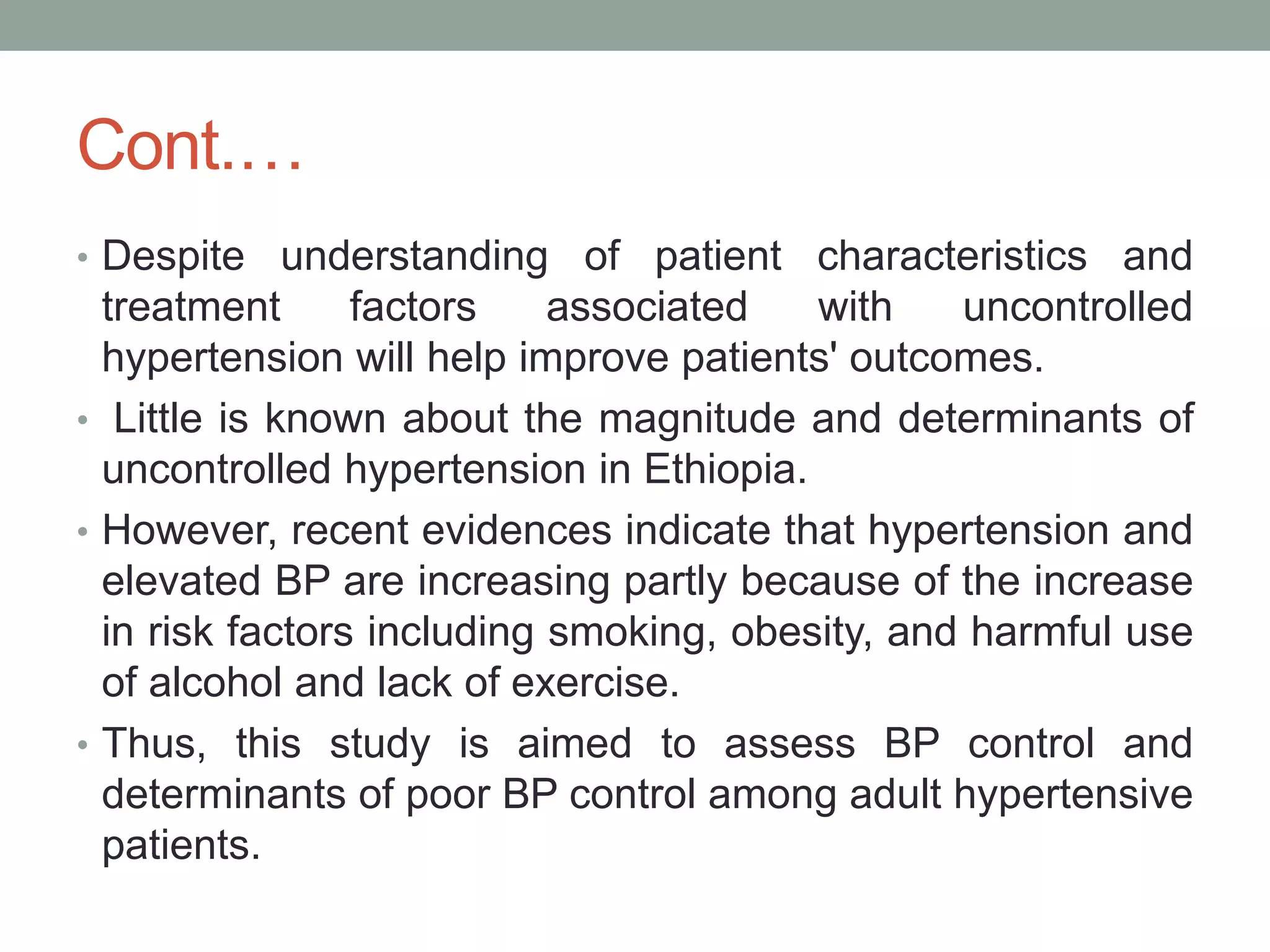 Cont.…

• Despite understanding of patient characteristics and treatment factors associated with uncontrolled hypertension will help improve patients' outcomes.

• Little is known about the magnitude and determinants of uncontrolled hypertension in Ethiopia.

• However, recent evidences indicate that hypertension and elevated BP are increasing partly because of the increase in risk factors including smoking, obesity, and harmful use of alcohol and lack of exercise.

• Thus, this study is aimed to assess BP control and determinants of poor BP control among adult hypertensive patients.